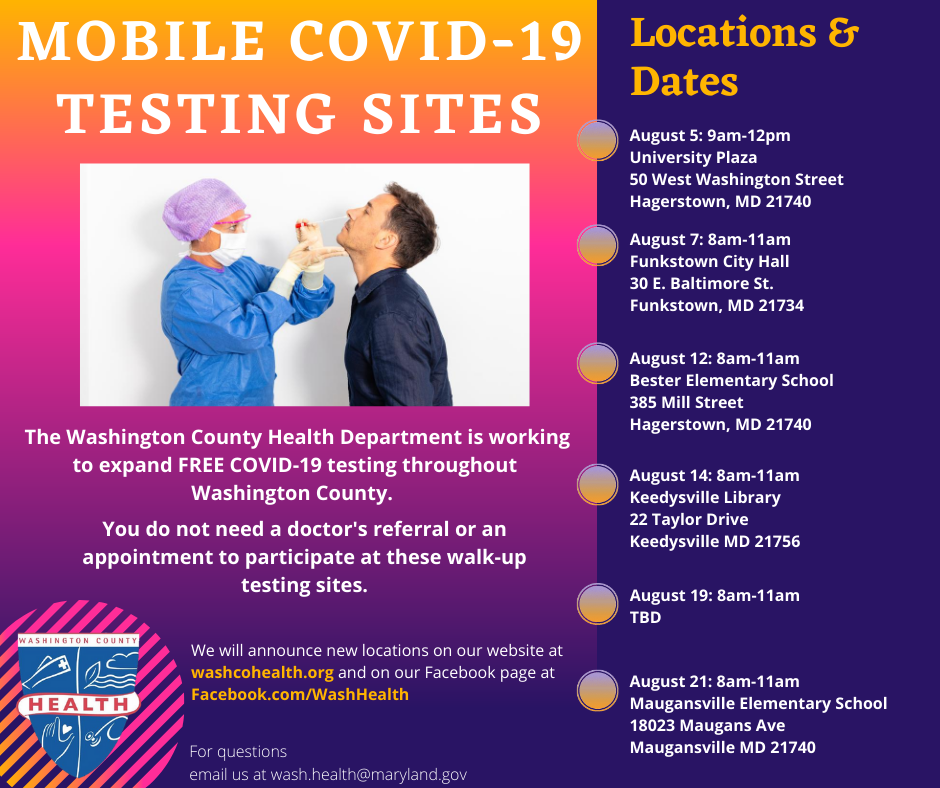 MOBILE COVID-19 TESTING SITES

The Washington County Health Department is working to expand FREE COVID-19 testing throughout Washington County.

You do not need a doctor's referral or an appointment to participate at these walk-up testing sites.

WASHINGTON COUNTY
HEALTH

We will announce new locations on our website at washcohealth.org and on our Facebook page at Facebook.com/WashHealth

For questions
email us at wash.health@maryland.gov

Locations & Dates

August 5: 9am-12pm
University Plaza
50 West Washington Street
Hagerstown, MD 21740

August 7: 8am-11am
Funkstown City Hall
30 E. Baltimore St.
Funkstown, MD 21734

August 12: 8am-11am
Bester Elementary School
385 Mill Street
Hagerstown, MD 21740

August 14: 8am-11am
Keedysville Library
22 Taylor Drive
Keedysville MD 21756

August 19: 8am-11am
TBD

August 21: 8am-11am
Maugansville Elementary School
18023 Maugans Ave
Maugansville MD 21740